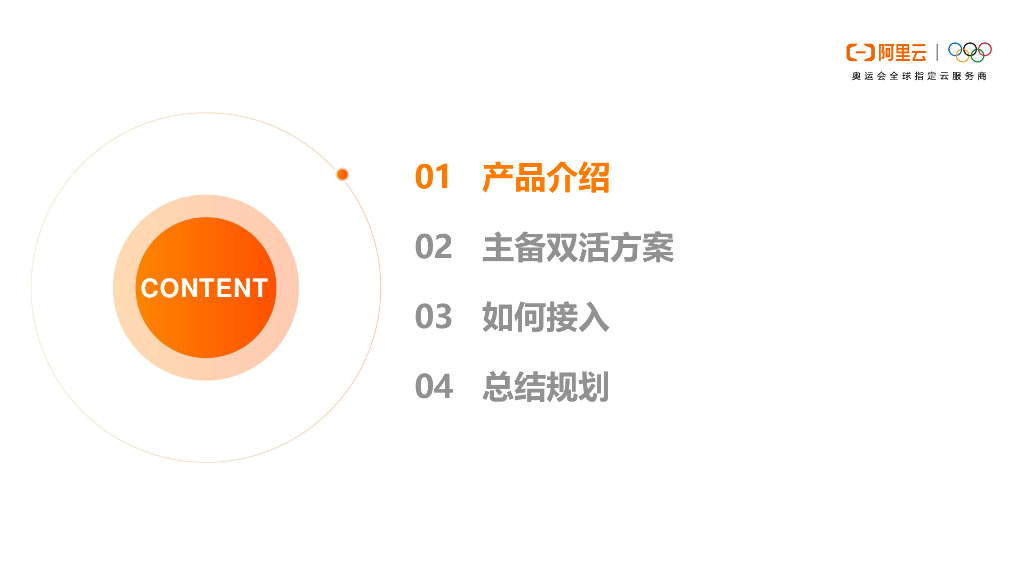 阿里云
奥运会全球指定云服务商

CONTENT

01 产品介绍
02 主备双活方案
03 如何接入
04 总结规划